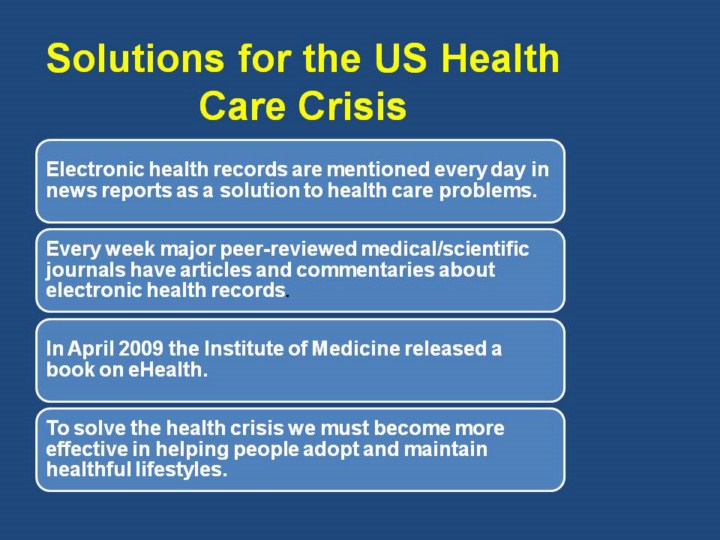 Solutions for the US Health Care Crisis

Electronic health records are mentioned every day in news reports as a solution to health care problems.

Every week major peer-reviewed medical/scientific journals have articles and commentaries about electronic health records.

In April 2009 the Institute of Medicine released a book on eHealth.

To solve the health crisis we must become more effective in helping people adopt and maintain healthful lifestyles.